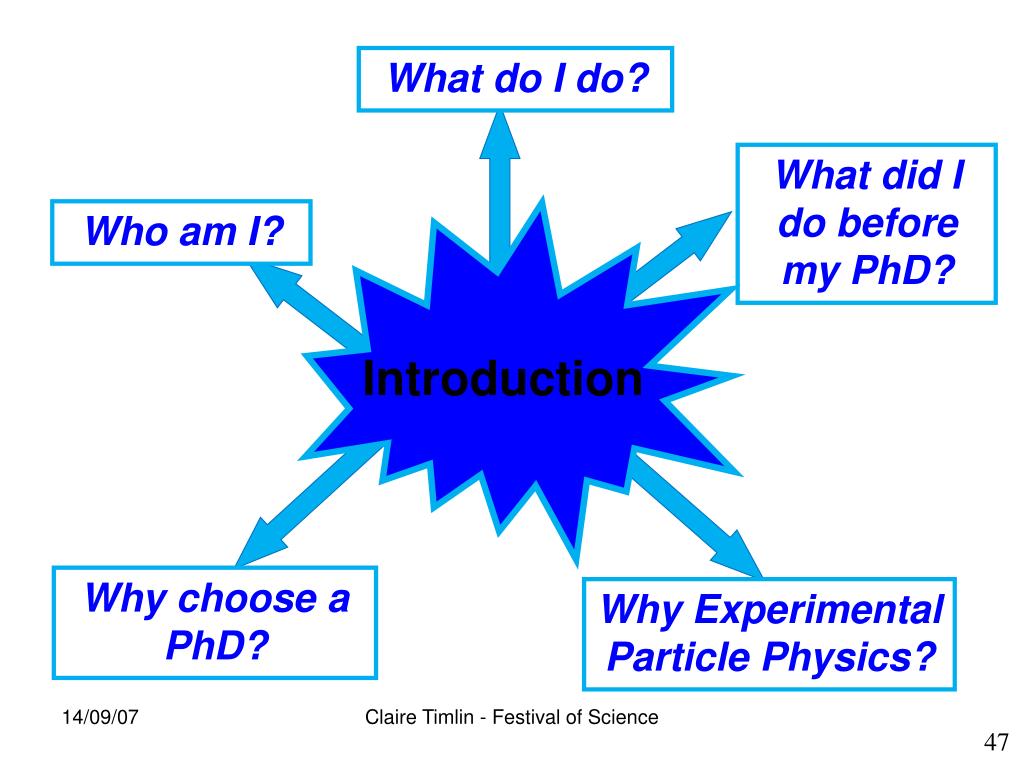 What do I do?

Who am I?

What did I do before my PhD?

Introduction

Why choose a PhD?

Why Experimental Particle Physics?

14/09/07

Claire Timlin - Festival of Science

47